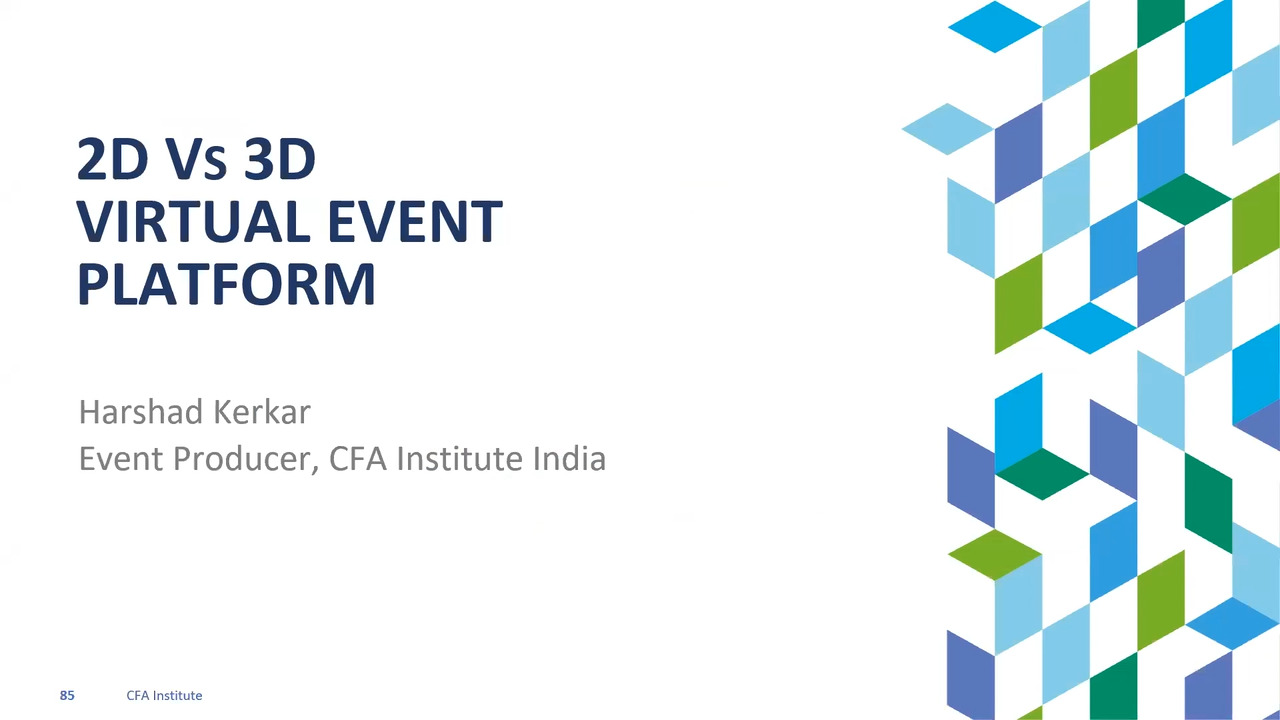 2D Vs 3D
VIRTUAL EVENT
PLATFORM

Harshad Kerkar
Event Producer, CFA Institute India

85 CFA Institute